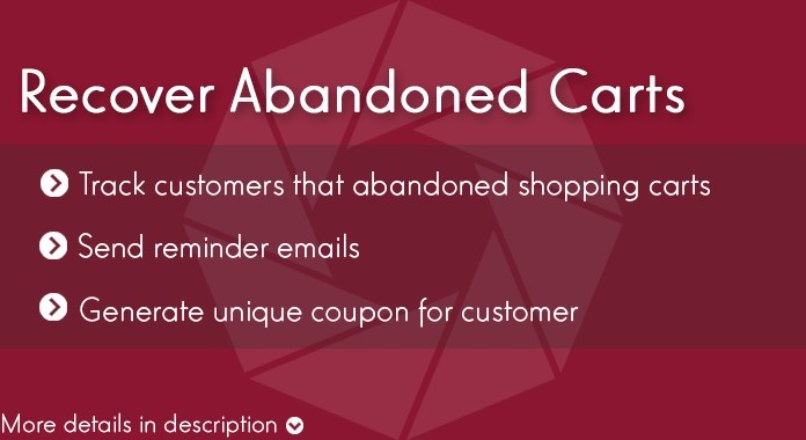 Recover Abandoned Carts

Track customers that abandoned shopping carts

Send reminder emails

Generate unique coupon for customer

More details in description